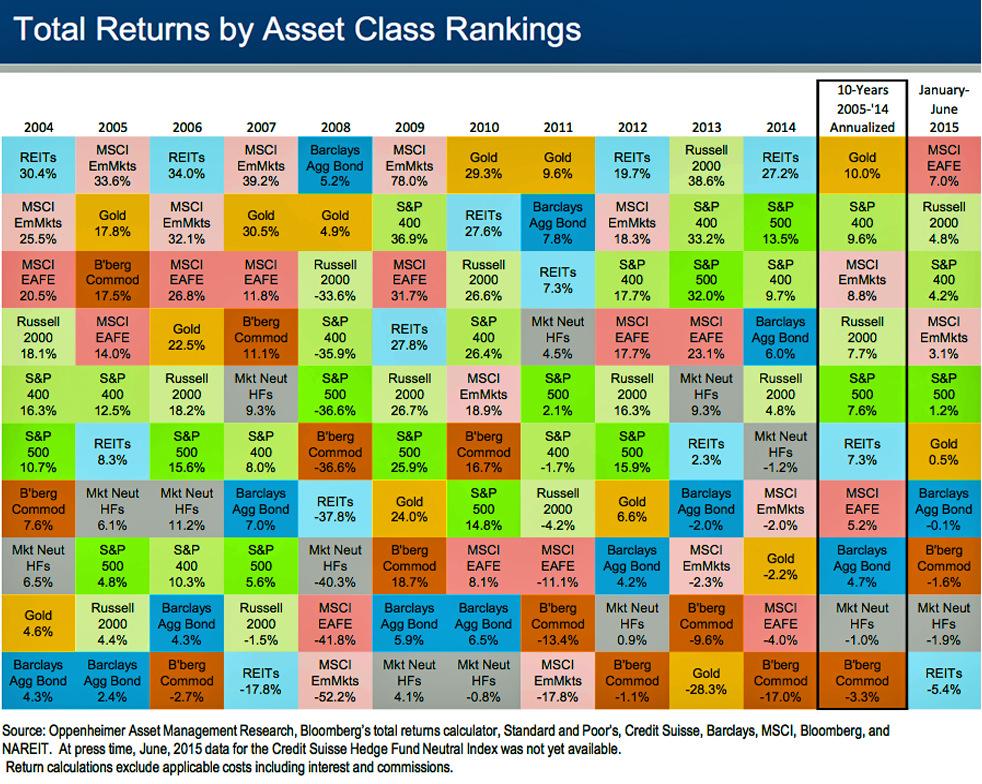 Total Returns by Asset Class Rankings

| 2004 | 2005 | 2006 | 2007 | 2008 | 2009 | 2010 | 2011 | 2012 | 2013 | 2014 | 10-Years 2005-'14 Annualized | January-June 2015 |
|---|---|---|---|---|---|---|---|---|---|---|---|---|
| REITs 30.4% | MSCI EmMkts 33.6% | REITs 34.0% | MSCI EmMkts 39.2% | Barclays Agg Bond 5.2% | MSCI EmMkts 78.0% | Gold 29.3% | Gold 9.6% | REITs 19.7% | Russell 2000 38.6% | REITs 27.2% | Gold 10.0% | MSCI EAFE 7.0% |
| MSCI EmMkts 25.5% | Gold 17.8% | MSCI EmMkts 32.1% | Gold 30.5% | Gold 4.9% | S&P 400 36.9% | REITs 27.6% | Barclays Agg Bond 7.8% | MSCI EmMkts 18.3% | S&P 400 33.2% | S&P 500 13.5% | S&P 400 9.6% | Russell 2000 4.8% |
| MSCI EAFE 20.5% | B'berg Commod 17.5% | MSCI EAFE 26.8% | MSCI EAFE 11.8% | Russell 2000 -33.6% | MSCI EAFE 31.7% | Russell 2000 26.6% | REITs 7.3% | S&P 400 17.7% | S&P 500 32.0% | S&P 400 9.7% | MSCI EmMkts 8.8% | S&P 400 4.2% |
| Russell 2000 18.1% | MSCI EAFE 14.0% | Gold 22.5% | B'berg Commod 11.1% | S&P 400 -35.9% | REITs 27.8% | S&P 400 26.4% | Mkt Neut HFs 4.5% | MSCI EAFE 17.7% | MSCI EAFE 23.1% | Barclays Agg Bond 6.0% | Russell 2000 7.7% | MSCI EmMkts 3.1% |
| S&P 400 16.3% | S&P 400 12.5% | Russell 2000 18.2% | Mkt Neut HFs 9.3% | S&P 500 -36.6% | Russell 2000 26.7% | MSCI EmMkts 18.9% | S&P 500 2.1% | Russell 2000 16.3% | Mkt Neut HFs 9.3% | Russell 2000 4.8% | S&P 500 7.6% | S&P 500 1.2% |
| S&P 500 10.7% | REITs 8.3% | S&P 500 15.6% | S&P 400 8.0% | B'berg Commod -36.6% | S&P 500 25.9% | B'berg Commod 16.7% | S&P 400 -1.7% | S&P 500 15.9% | REITs 2.3% | Mkt Neut HFs -1.2% | REITs 7.3% | Gold 0.5% |
| B'berg Commod 7.6% | Mkt Neut HFs 6.1% | Mkt Neut HFs 11.2% | Barclays Agg Bond 7.0% | REITs -37.8% | Gold 24.0% | S&P 500 14.8% | Russell 2000 -4.2% | Gold 6.6% | Barclays Agg Bond -2.0% | MSCI EmMkts -2.0% | MSCI EAFE 5.2% | Barclays Agg Bond -0.1% |
| Mkt Neut HFs 6.5% | S&P 500 4.8% | S&P 400 10.3% | S&P 500 5.6% | Mkt Neut HFs -40.3% | B'berg Commod 18.7% | MSCI EAFE 8.1% | MSCI EAFE -11.1% | Barclays Agg Bond 4.2% | MSCI EmMkts -2.3% | Gold -2.2% | Barclays Agg Bond 4.7% | B'berg Commod -1.6% |
| Gold 4.6% | Russell 2000 4.4% | Barclays Agg Bond 4.3% | Russell 2000 -1.5% | MSCI EAFE -41.8% | Barclays Agg Bond 5.9% | Barclays Agg Bond 6.5% | B'berg Commod -13.4% | Mkt Neut HFs 0.9% | B'berg Commod -9.6% | MSCI EAFE -4.0% | Mkt Neut HFs -1.0% | Mkt Neut HFs -1.9% |
| Barclays Agg Bond 4.3% | Barclays Agg Bond 2.4% | B'berg Commod -2.7% | REITs -17.8% | MSCI EmMkts -52.2% | Mkt Neut HFs 4.1% | Mkt Neut HFs -0.8% | MSCI EmMkts -17.8% | B'berg Commod -1.1% | Gold -28.3% | B'berg Commod -17.0% | B'berg Commod -3.3% | REITs -5.4% |

Source: Oppenheimer Asset Management Research, Bloomberg's total returns calculator, Standard and Poor's, Credit Suisse, Barclays, MSCI, Bloomberg, and NAREIT. At press time, June, 2015 data for the Credit Suisse Hedge Fund Neutral Index was not yet available.
Return calculations exclude applicable costs including interest and commissions.